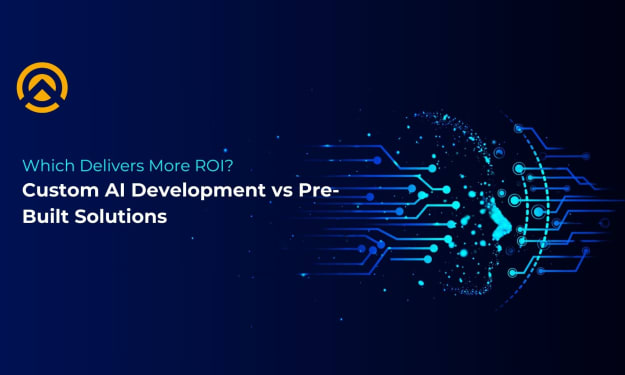 Which Delivers More ROI?

Custom AI Development vs Pre-Built Solutions